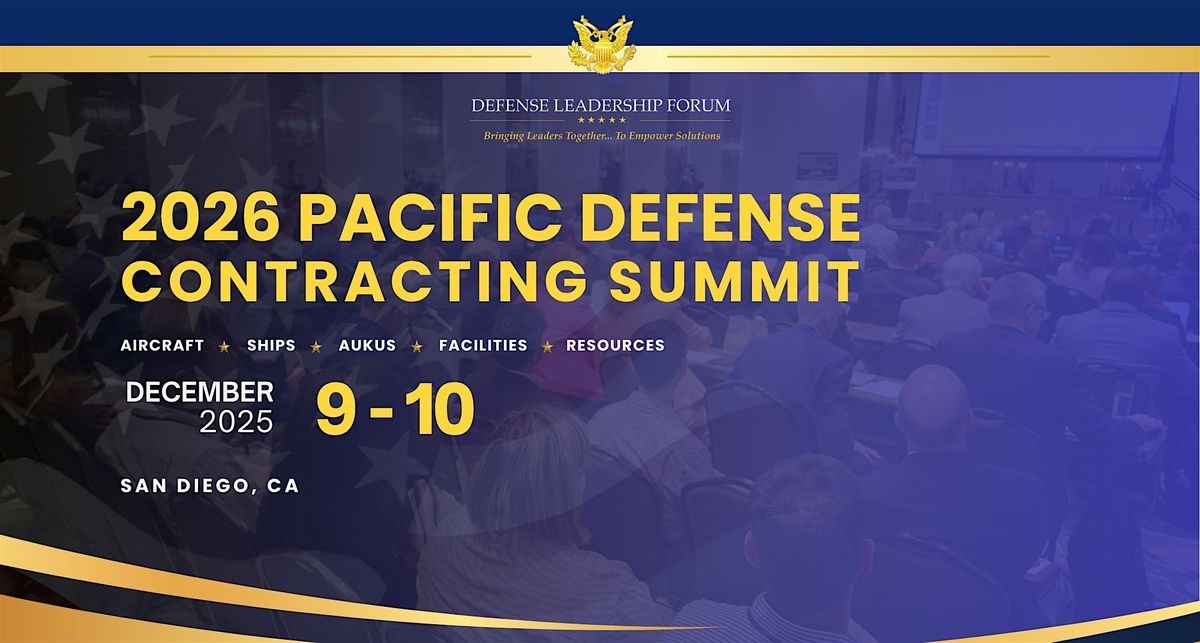 DEFENSE LEADERSHIP FORUM
★★★★★
Bringing Leaders Together... To Empower Solutions

2026 PACIFIC DEFENSE CONTRACTING SUMMIT

AIRCRAFT ★ SHIPS ★ AUKUS ★ FACILITIES ★ RESOURCES

DECEMBER 2025 9 - 10

SAN DIEGO, CA